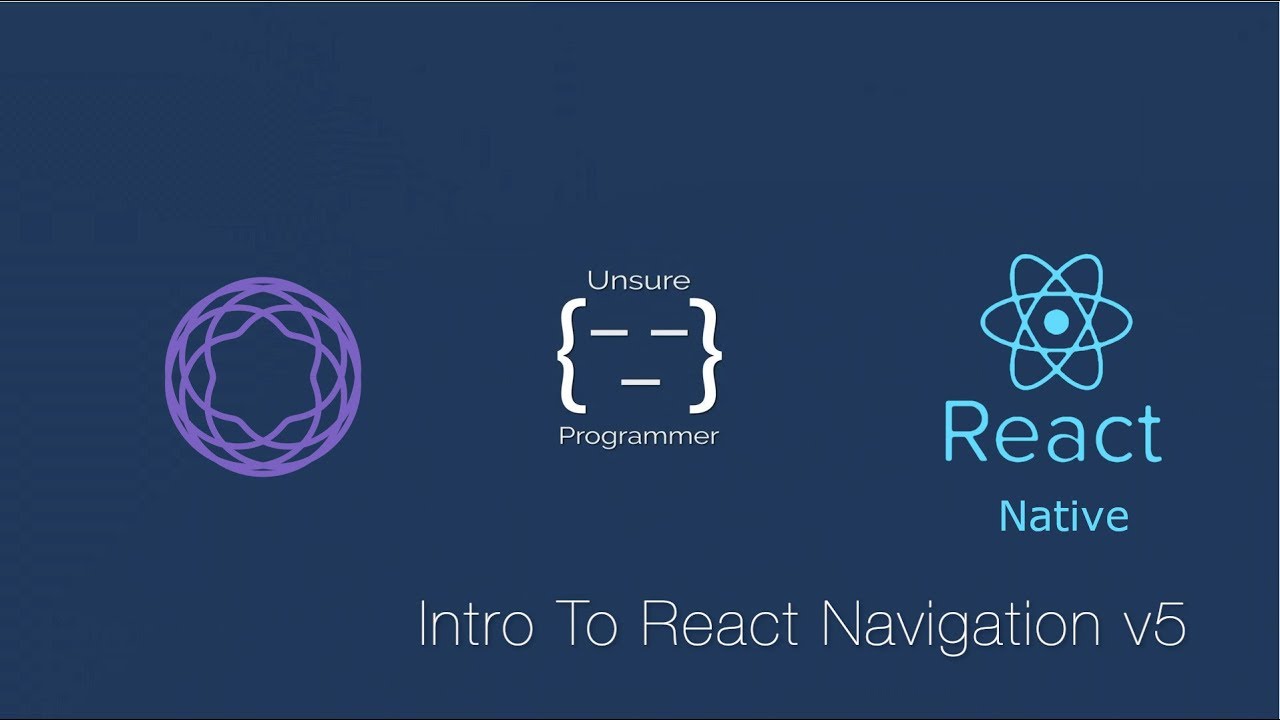 Unsure
{– –
 –}
Programmer

React
Native

Intro To React Navigation v5